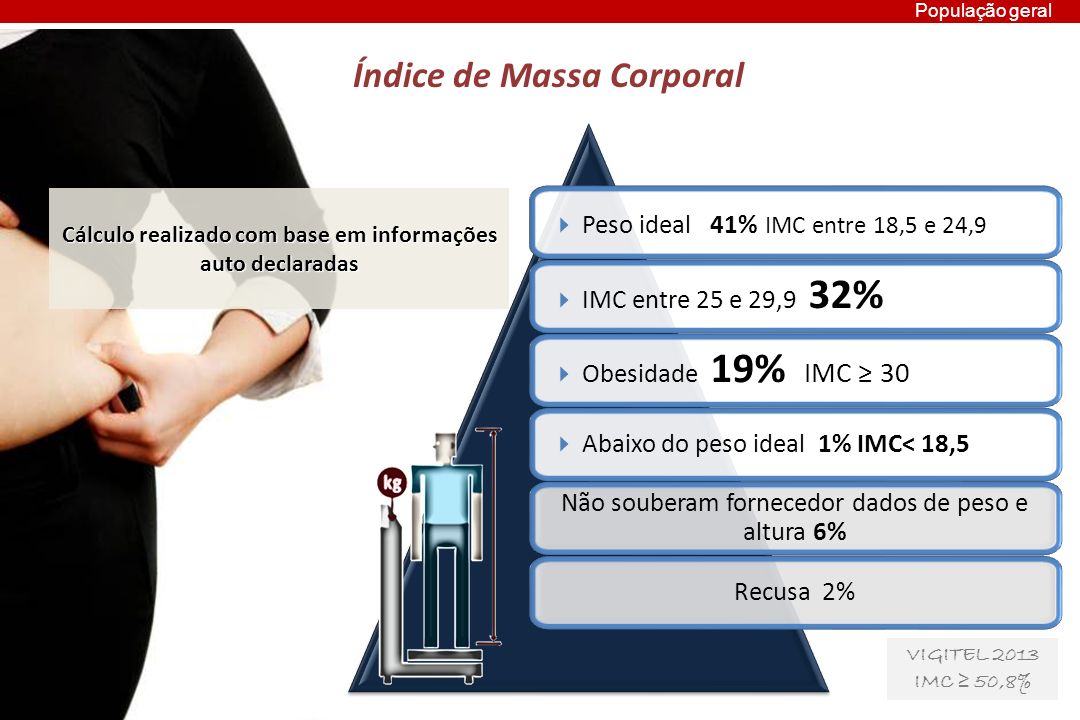 População geral

Índice de Massa Corporal

Cálculo realizado com base em informações auto declaradas

Peso ideal 41% IMC entre 18,5 e 24,9

IMC entre 25 e 29,9 32%

Obesidade 19% IMC ≥ 30

Abaixo do peso ideal 1% IMC< 18,5

Não souberam fornecedor dados de peso e altura 6%

Recusa 2%

kg

VIGITEL 2013
IMC ≥ 50,8%